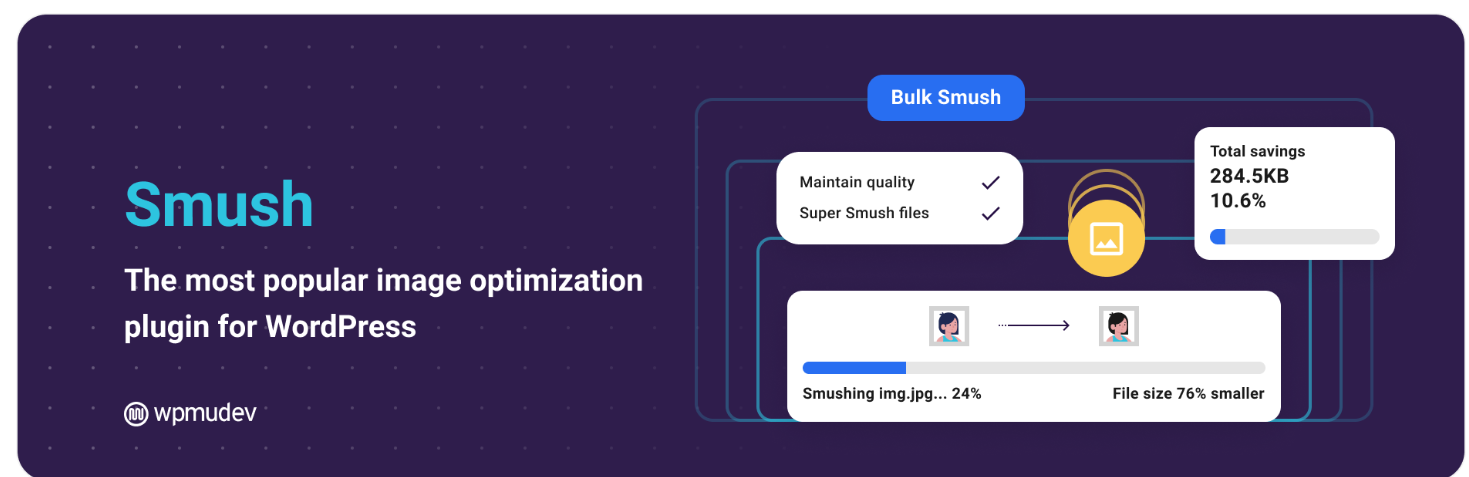 Smush

The most popular image optimization plugin for WordPress

wpmudev

Bulk Smush

Maintain quality

Super Smush files

Total savings
284.5KB
10.6%

Smushing img.jpg... 24%

File size 76% smaller